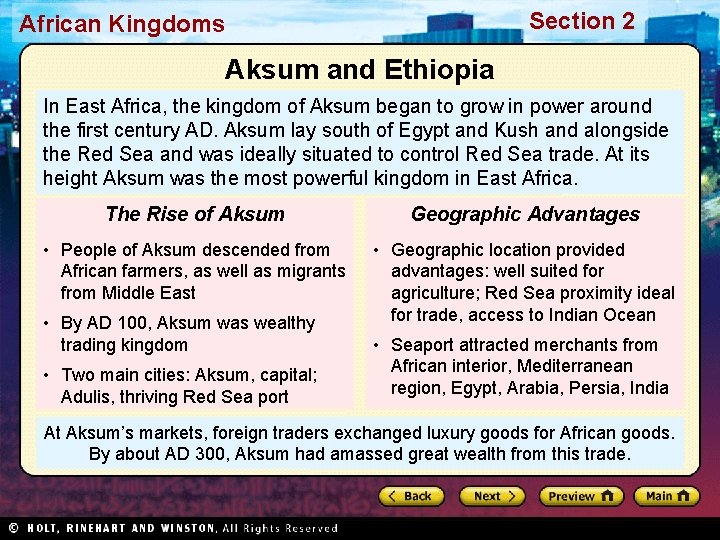 African Kingdoms

Section 2

Aksum and Ethiopia

In East Africa, the kingdom of Aksum began to grow in power around the first century AD. Aksum lay south of Egypt and Kush and alongside the Red Sea and was ideally situated to control Red Sea trade. At its height Aksum was the most powerful kingdom in East Africa.

The Rise of Aksum

• People of Aksum descended from African farmers, as well as migrants from Middle East

• By AD 100, Aksum was wealthy trading kingdom

• Two main cities: Aksum, capital; Adulis, thriving Red Sea port

Geographic Advantages

• Geographic location provided advantages: well suited for agriculture; Red Sea proximity ideal for trade, access to Indian Ocean

• Seaport attracted merchants from African interior, Mediterranean region, Egypt, Arabia, Persia, India

At Aksum's markets, foreign traders exchanged luxury goods for African goods. By about AD 300, Aksum had amassed great wealth from this trade.

Back

Next

Preview

Main

© HOLT, RINEHART AND WINSTON, All Rights Reserved